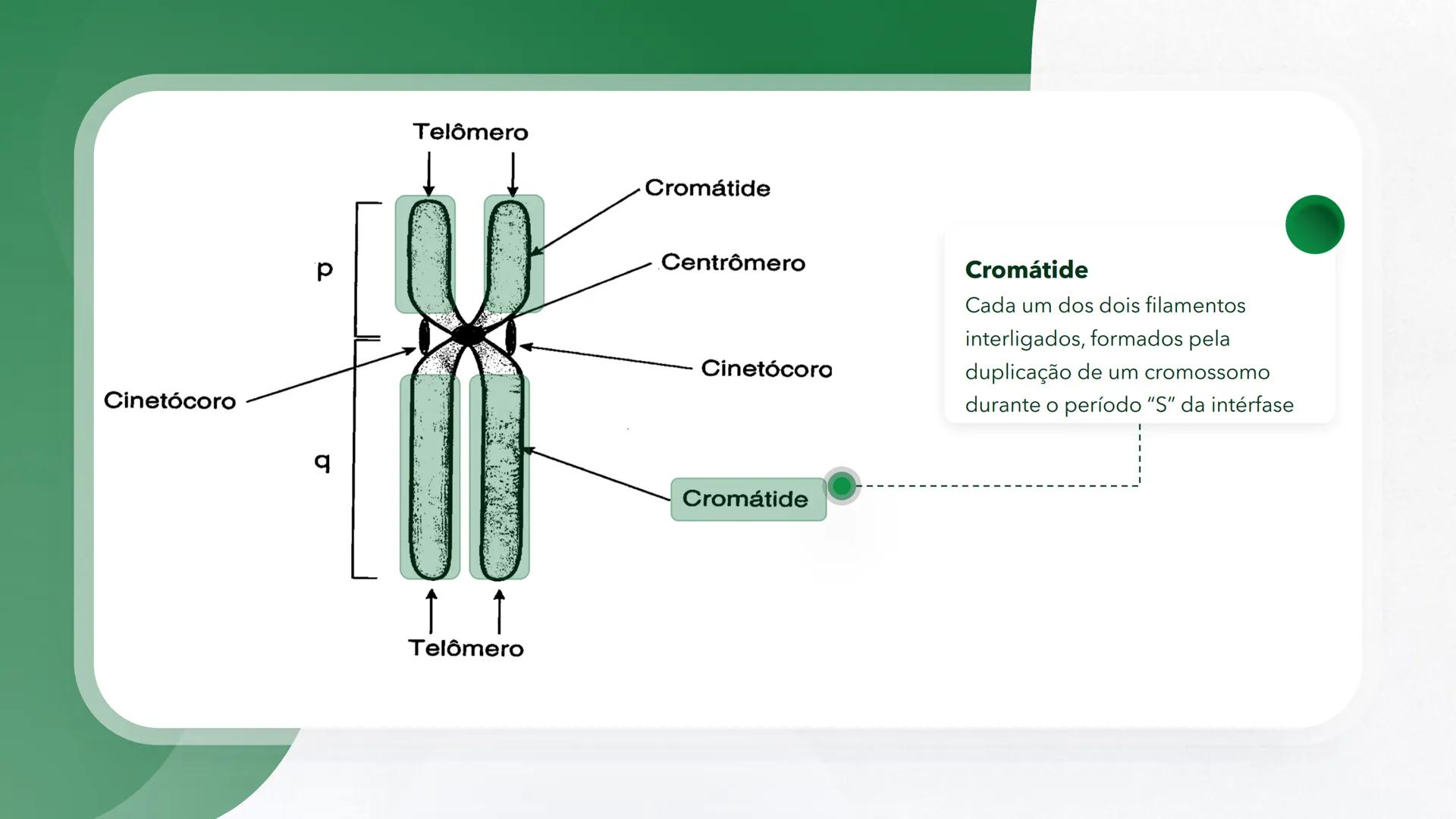 Telômero

Cromátide

Centrômero

p

Cinetócoro

Cinetócoro

q

Cromátide

Telômero

Cromátide
Cada um dos dois filamentos interligados, formados pela duplicação de um cromossomo durante o período "S" da intérfase